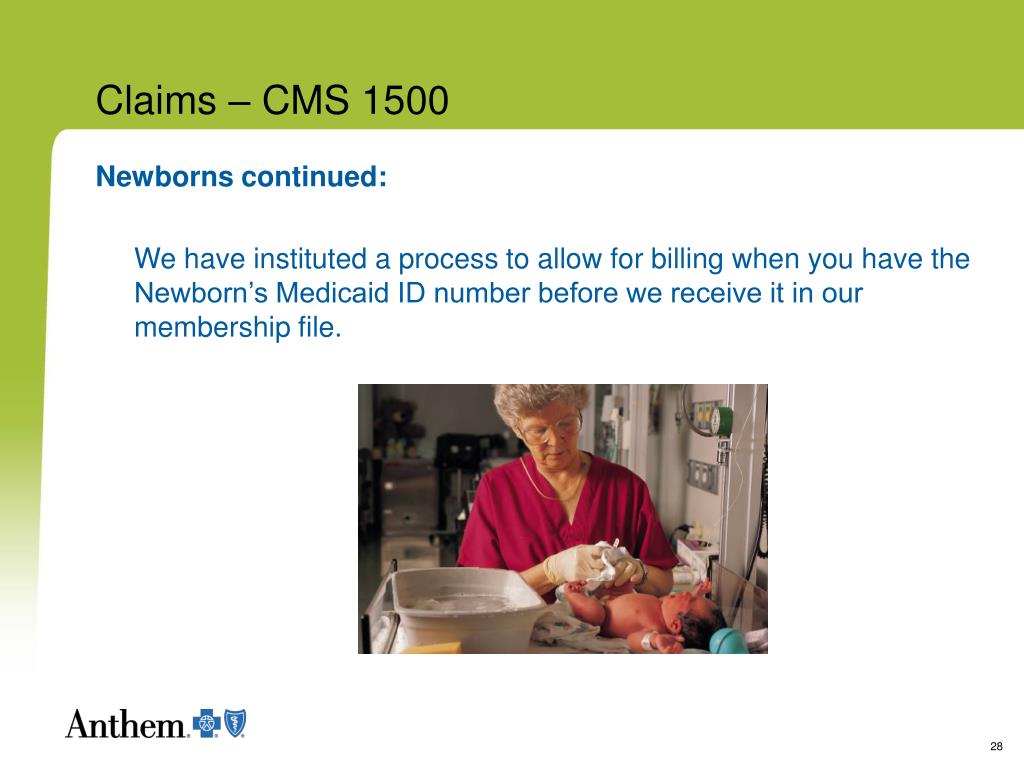 Claims – CMS 1500

Newborns continued:

We have instituted a process to allow for billing when you have the Newborn’s Medicaid ID number before we receive it in our membership file.

Anthem.

28